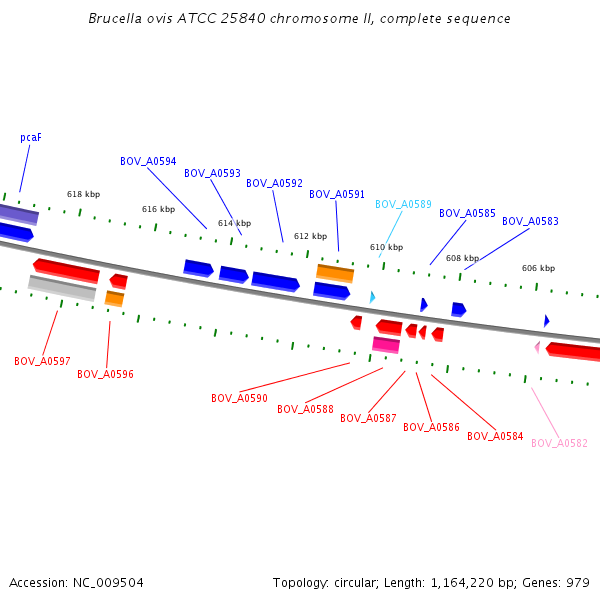 Brucella ovis ATCC 25840 chromosome II, complete sequence

pcaF
BOV_A0594
BOV_A0593
BOV_A0592
BOV_A0591
BOV_A0589
BOV_A0585
BOV_A0583

618 kbp
616 kbp
614 kbp
612 kbp
610 kbp
608 kbp
606 kbp

BOV_A0597
BOV_A0596
BOV_A0590
BOV_A0588
BOV_A0587
BOV_A0586
BOV_A0584
BOV_A0582

Accession: NC_009504
Topology: circular; Length: 1,164,220 bp; Genes: 979